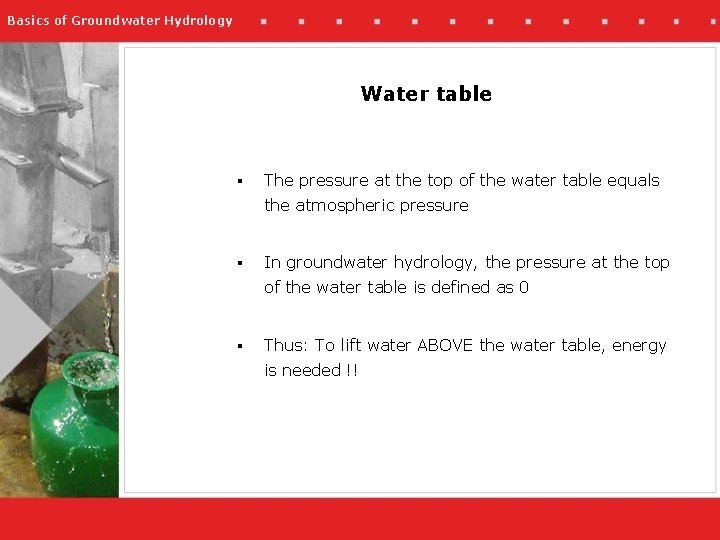 Basics of Groundwater Hydrology

Water table

▪ The pressure at the top of the water table equals the atmospheric pressure

▪ In groundwater hydrology, the pressure at the top of the water table is defined as 0

▪ Thus: To lift water ABOVE the water table, energy is needed !!